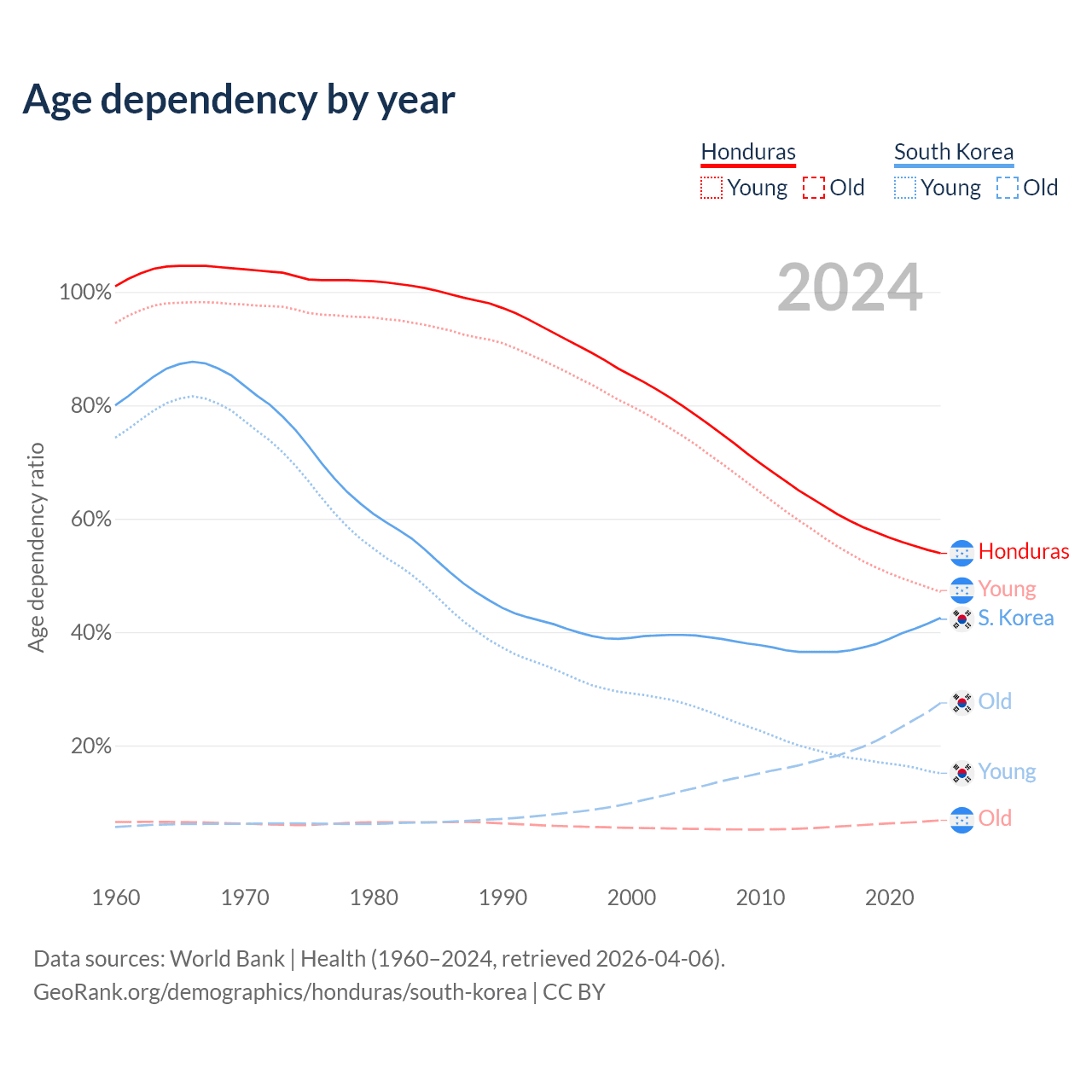 Age dependency by year

Honduras
Young Old

South Korea
Young Old

2024

Age dependency ratio

100%
80%
60%
40%
20%

Honduras
Young
S. Korea
Old
Young
Old

1960 1970 1980 1990 2000 2010 2020

Data sources: World Bank | Health (1960–2024, retrieved 2026-04-06).
GeoRank.org/demographics/honduras/south-korea | CC BY